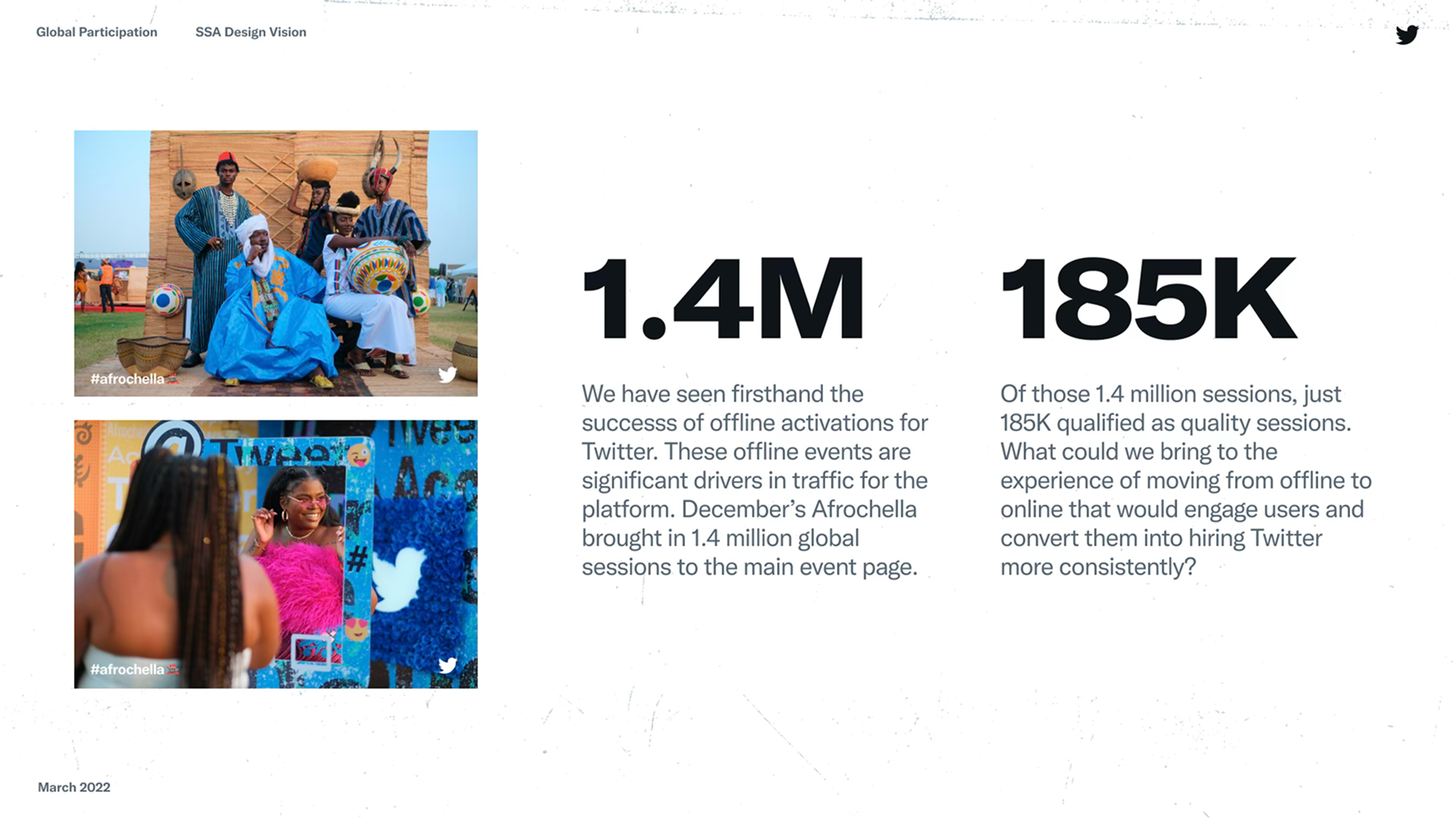 Global Participation

SSA Design Vision

#afrochella

#afrochella

1.4M

We have seen firsthand the successs of offline activations for Twitter. These offline events are significant drivers in traffic for the platform. December's Afrochella brought in 1.4 million global sessions to the main event page.

185K

Of those 1.4 million sessions, just 185K qualified as quality sessions. What could we bring to the experience of moving from offline to online that would engage users and convert them into hiring Twitter more consistently?

March 2022